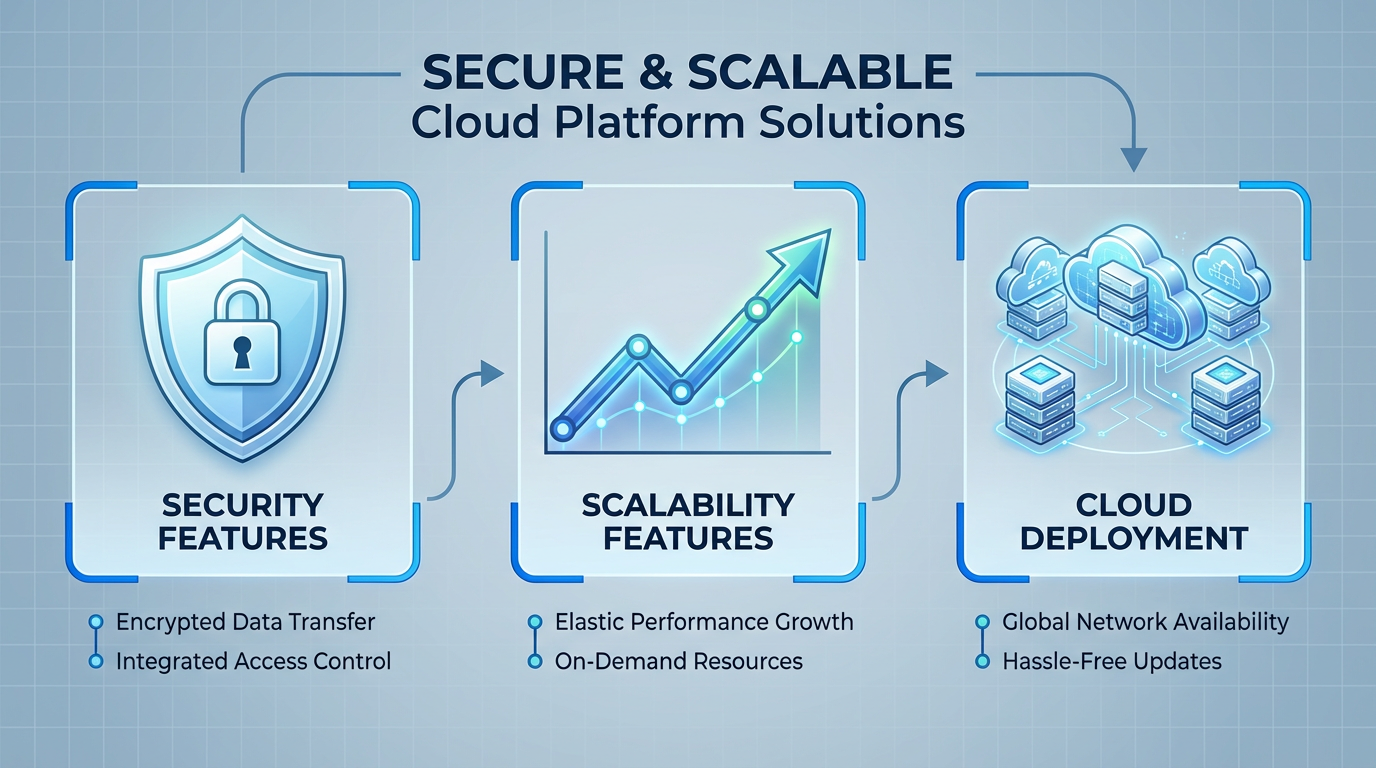 SECURE & SCALABLE
Cloud Platform Solutions

SECURITY FEATURES

Encrypted Data Transfer
Integrated Access Control

SCALABILITY FEATURES

Elastic Performance Growth
On-Demand Resources

CLOUD DEPLOYMENT

Global Network Availability
Hassle-Free Updates